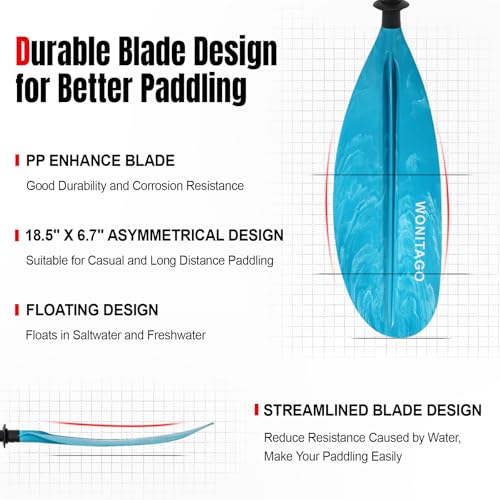 Durable Blade Design for Better Paddling

PP ENHANCE BLADE

Good Durability and Corrosion Resistance

18.5'' X 6.7'' ASYMMETRICAL DESIGN

Suitable for Casual and Long Distance Paddling

FLOATING DESIGN

Floats in Saltwater and Freshwater

WONITAGO

STREAMLINED BLADE DESIGN

Reduce Resistance Caused by Water, Make Your Paddling Easily